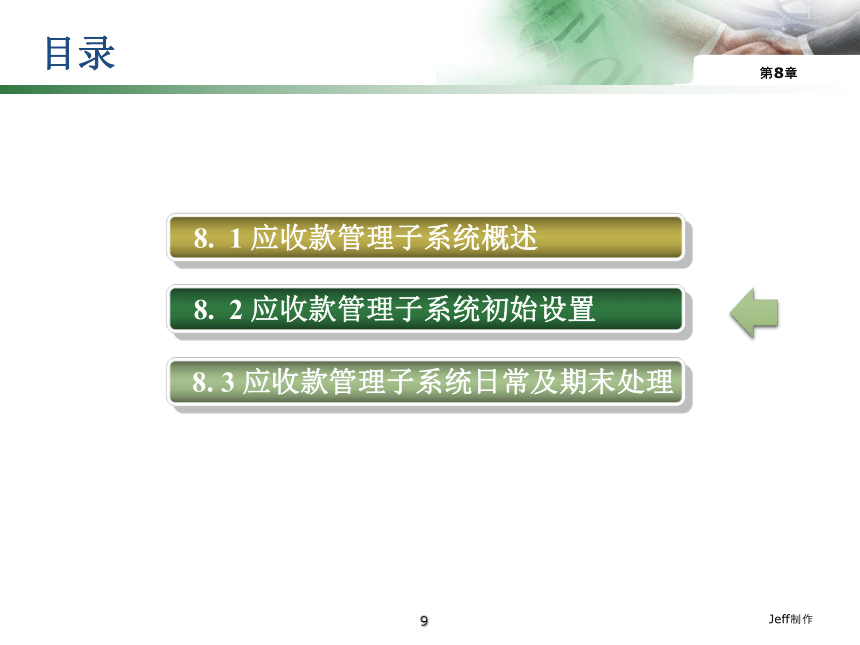 目录

第8章

8. 1 应收款管理子系统概述

8. 2 应收款管理子系统初始设置

8. 3 应收款管理子系统日常及期末处理

9

Jeff制作